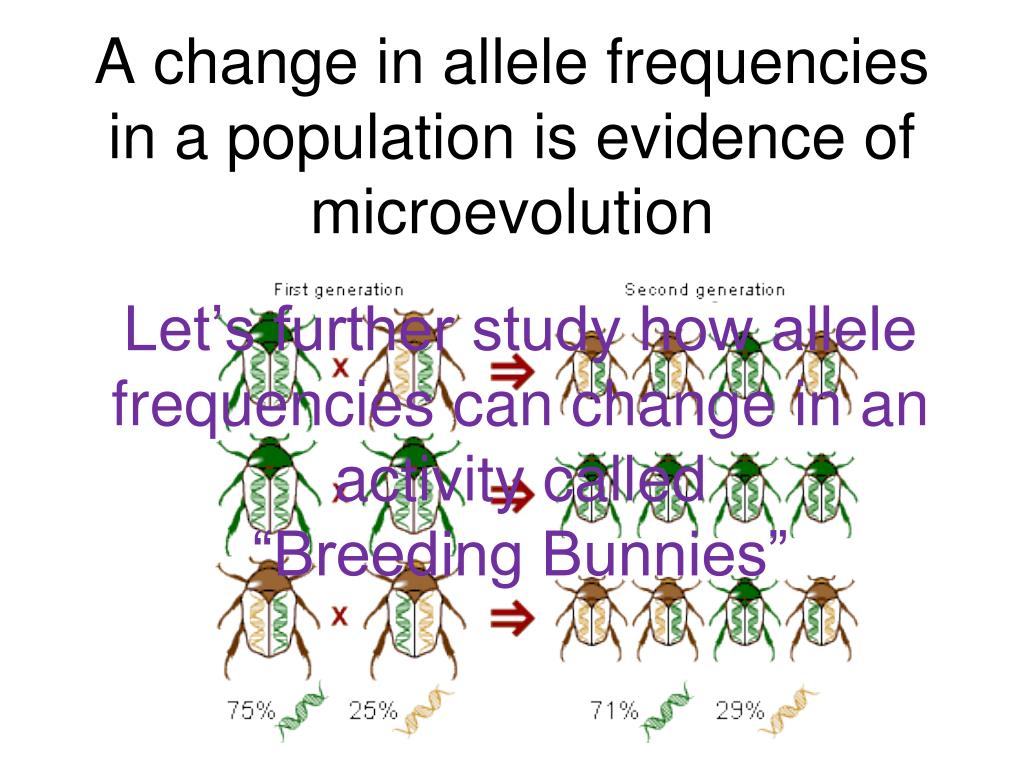 A change in allele frequencies in a population is evidence of microevolution

First generation

Second generation

Let's further study how allele frequencies can change in an activity called "Breeding Bunnies"

x

x

x

75% 25%

71% 29%